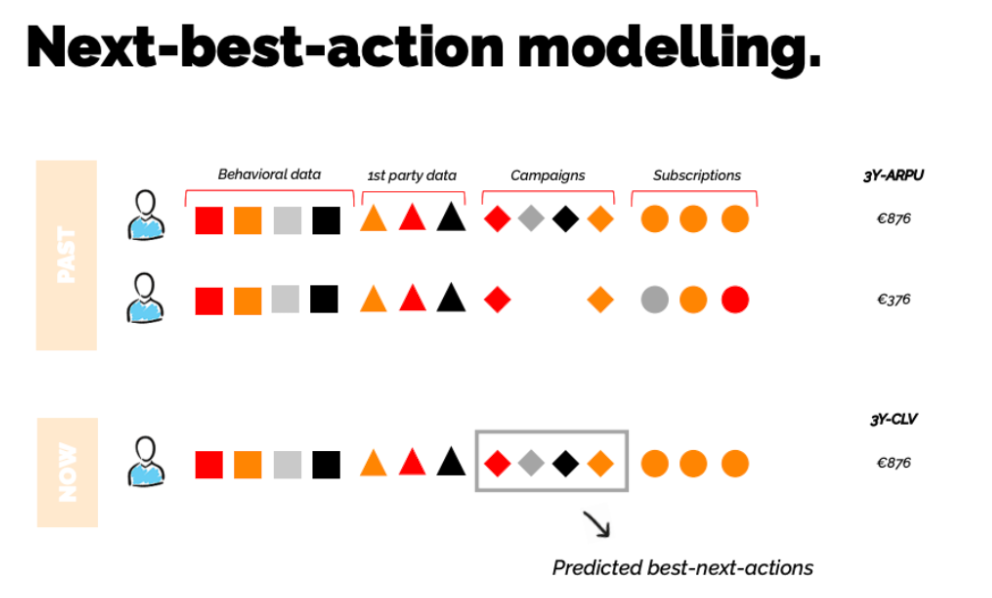 Next-best-action modelling.

PAST

Behavioral data

1st party data

Campaigns

Subscriptions

3Y-ARPU

€876

€376

NOW

3Y-CLV

€876

Predicted best-next-actions